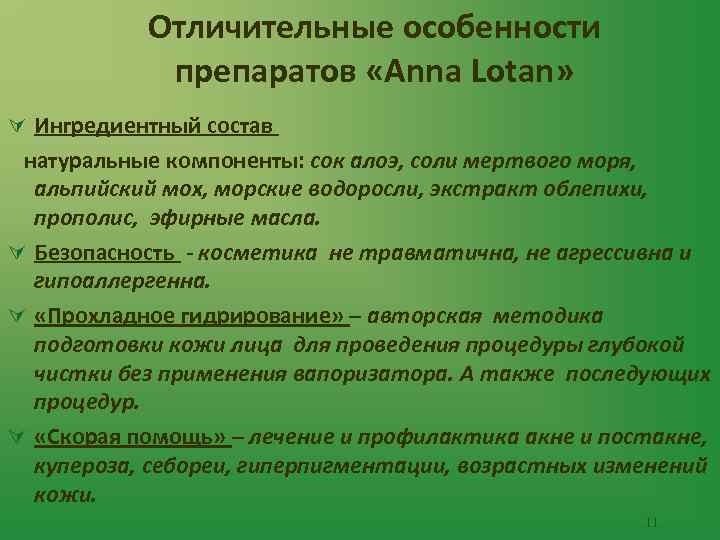 Отличительные особенности препаратов «Anna Lotan»

Ингредиентный состав

натуральные компоненты: сок алоэ, соли мертвого моря, альпийский мох, морские водоросли, экстракт облепихи, прополис, эфирные масла.

Безопасность - косметика не травматична, не агрессивна и гипоаллергенна.

«Прохладное гидрирование» – авторская методика подготовки кожи лица для проведения процедуры глубокой чистки без применения вапоризатора. А также последующих процедур.

«Скорая помощь» – лечение и профилактика акне и постакне, купероза, себореи, гиперпигментации, возрастных изменений кожи.

11